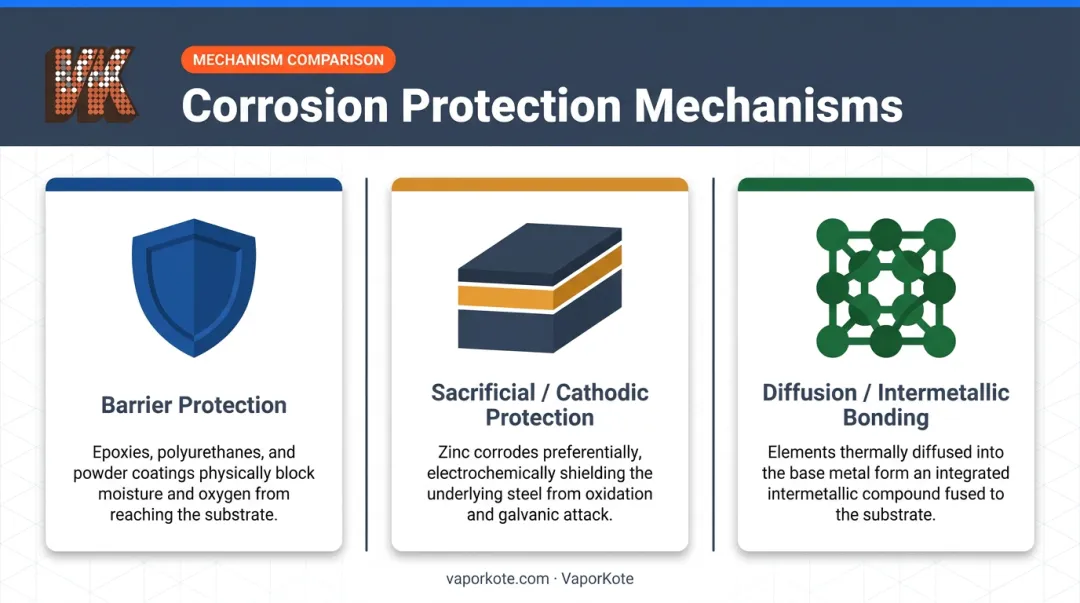 VK

MECHANISM COMPARISON

Corrosion Protection Mechanisms

Barrier Protection

Epoxies, polyurethanes, and powder coatings physically block moisture and oxygen from reaching the substrate.

Sacrificial / Cathodic Protection

Zinc corrodes preferentially, electrochemically shielding the underlying steel from oxidation and galvanic attack.

Diffusion / Intermetallic Bonding

Elements thermally diffused into the base metal form an integrated intermetallic compound fused to the substrate.

vaporkote.com · VaporKote